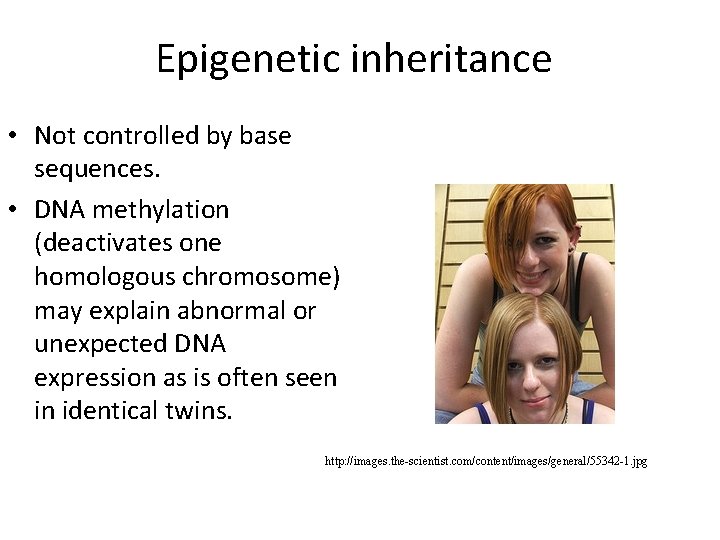 Epigenetic inheritance

• Not controlled by base sequences.

• DNA methylation (deactivates one homologous chromosome) may explain abnormal or unexpected DNA expression as is often seen in identical twins.

http://images.the-scientist.com/content/images/general/55342-1.jpg